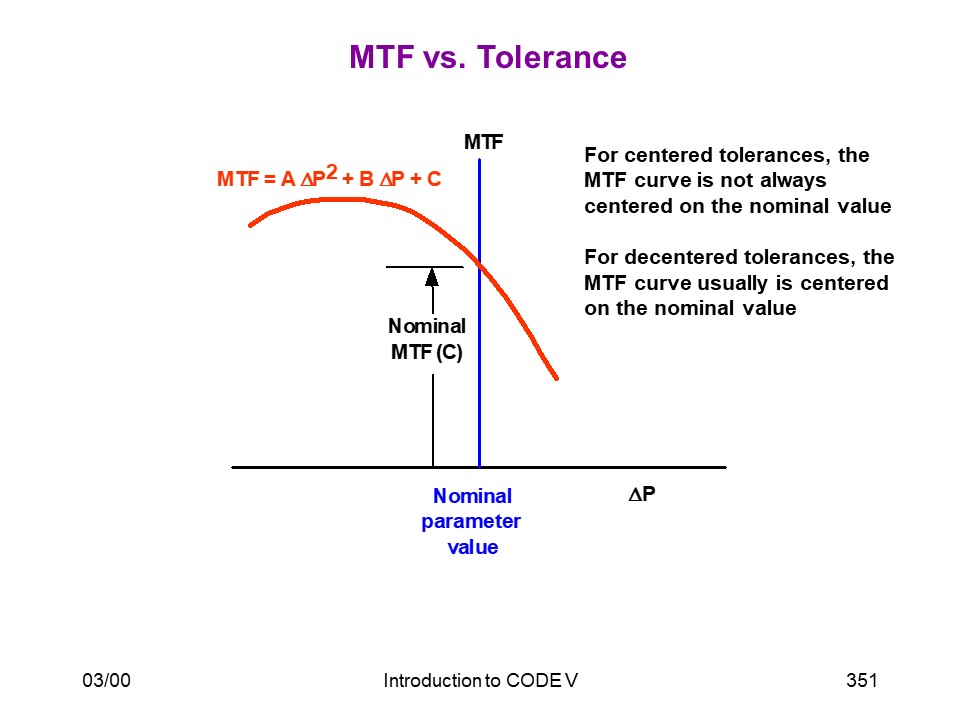 MTF vs. Tolerance

MTF

$MTF = A \Delta P^2 + B \Delta P + C$

For centered tolerances, the MTF curve is not always centered on the nominal value

For decentered tolerances, the MTF curve usually is centered on the nominal value

Nominal MTF (C)

Nominal parameter value

$\Delta P$

03/00

Introduction to CODE V

351